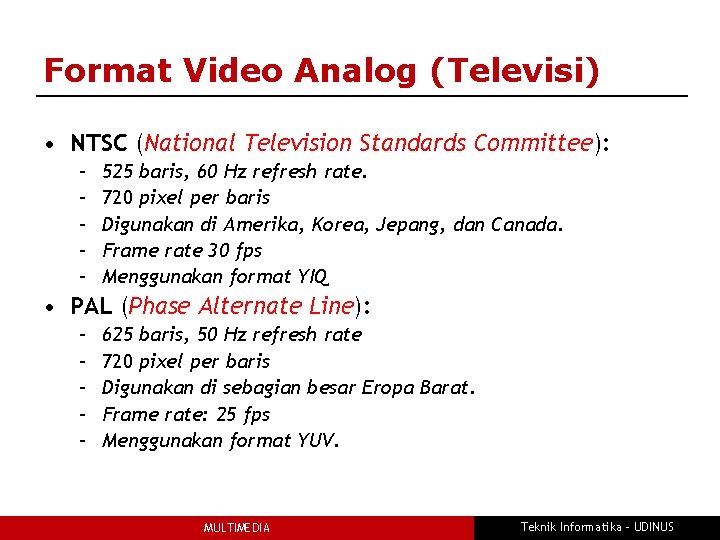 Format Video Analog (Televisi)

• NTSC (National Television Standards Committee):
  – 525 baris, 60 Hz refresh rate.
  – 720 pixel per baris
  – Digunakan di Amerika, Korea, Jepang, dan Canada.
  – Frame rate 30 fps
  – Menggunakan format YIQ
• PAL (Phase Alternate Line):
  – 625 baris, 50 Hz refresh rate
  – 720 pixel per baris
  – Digunakan di sebagian besar Eropa Barat.
  – Frame rate: 25 fps
  – Menggunakan format YUV.

MULTIMEDIA

Teknik Informatika - UDINUS